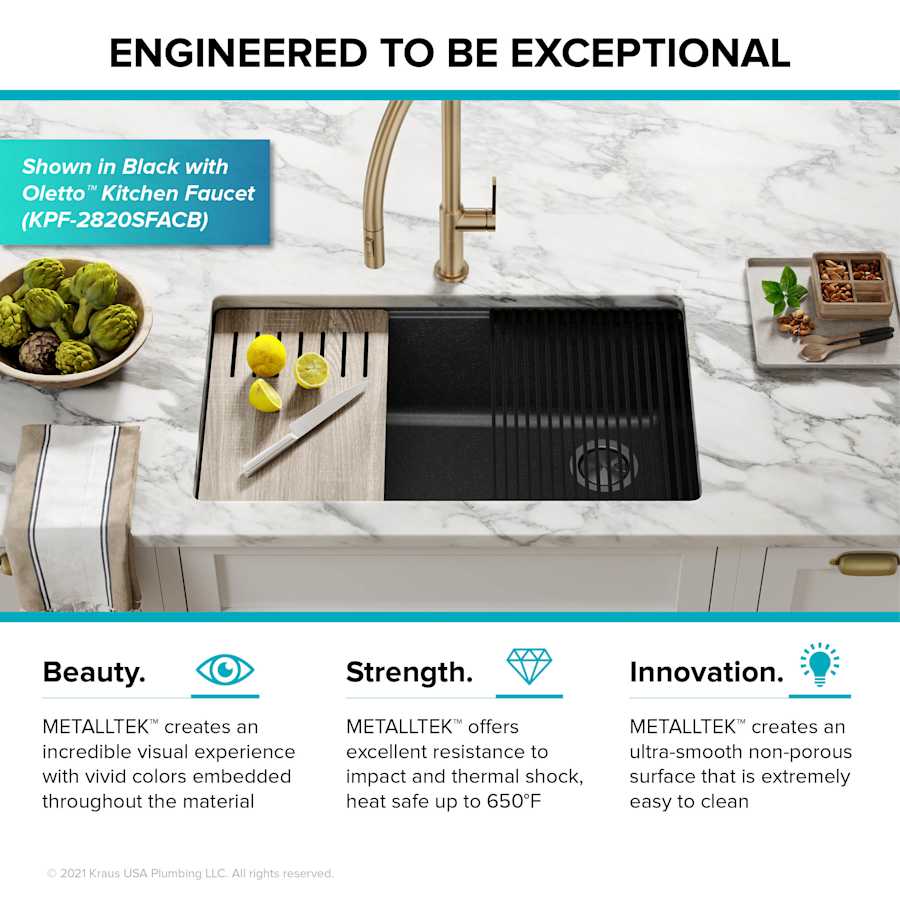 ENGINEERED TO BE EXCEPTIONAL

Shown in Black with Oletto™ Kitchen Faucet (KPF-2820SFACB)

Beauty.

METALLTEK™ creates an incredible visual experience with vivid colors embedded throughout the material

Strength.

METALLTEK™ offers excellent resistance to impact and thermal shock, heat safe up to 650°F

Innovation.

METALLTEK™ creates an ultra-smooth non-porous surface that is extremely easy to clean

© 2021 Kraus USA Plumbing LLC. All rights reserved.